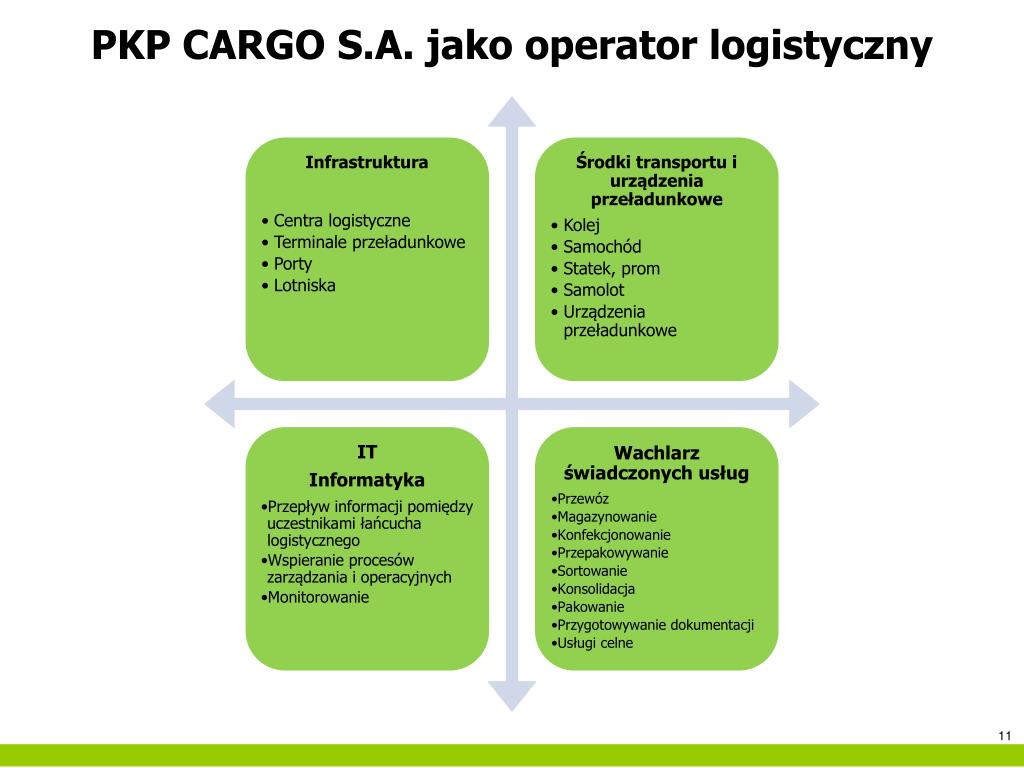 PKP CARGO S.A. jako operator logistyczny

Infrastruktura

• Centra logistyczne
• Terminale przeładunkowe
• Porty
• Lotniska

Środki transportu i urządzenia przeładunkowe

• Kolej
• Samochód
• Statek, prom
• Samolot
• Urządzenia przeładunkowe

IT
Informatyka

•Przepływ informacji pomiędzy uczestnikami łańcucha logistycznego
•Wspieranie procesów zarządzania i operacyjnych
•Monitorowanie

Wachlarz świadczonych usług

•Przewóz
•Magazynowanie
•Konfekcjonowanie
•Przepakowywanie
•Sortowanie
•Konsolidacja
•Pakowanie
•Przygotowywanie dokumentacji
•Usługi celne

11